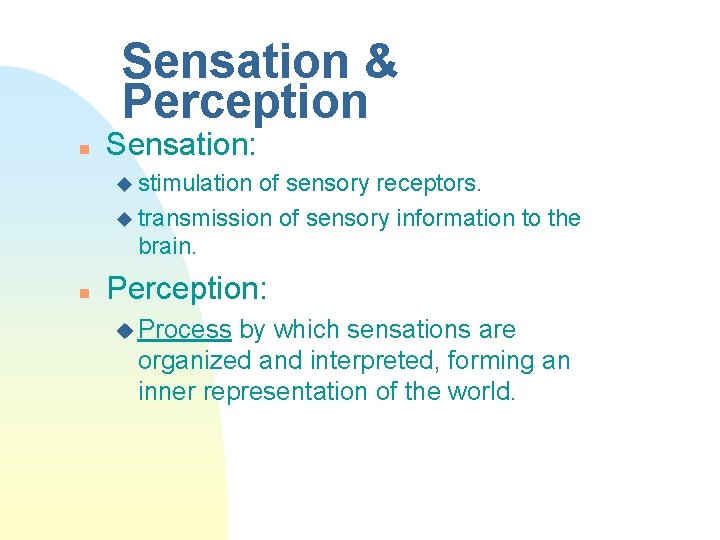 Sensation & Perception

Sensation:

stimulation of sensory receptors.

transmission of sensory information to the brain.

Perception:

Process by which sensations are organized and interpreted, forming an inner representation of the world.